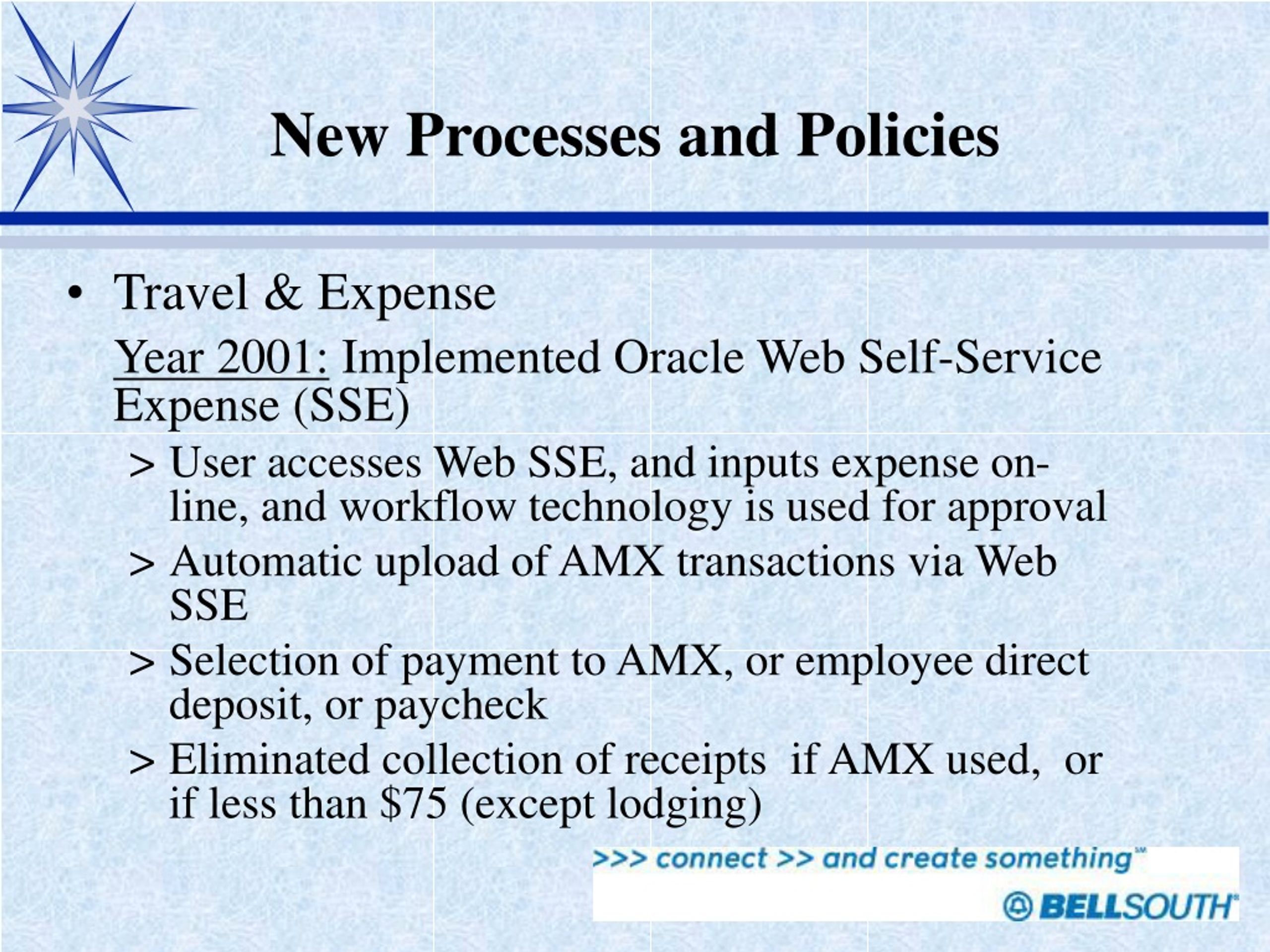 New Processes and Policies

• Travel & Expense

Year 2001: Implemented Oracle Web Self-Service Expense (SSE)

> User accesses Web SSE, and inputs expense on-line, and workflow technology is used for approval

> Automatic upload of AMX transactions via Web SSE

> Selection of payment to AMX, or employee direct deposit, or paycheck

> Eliminated collection of receipts if AMX used, or if less than \$75 (except lodging)

>>> connect >> and create something℠

BELLSOUTH®